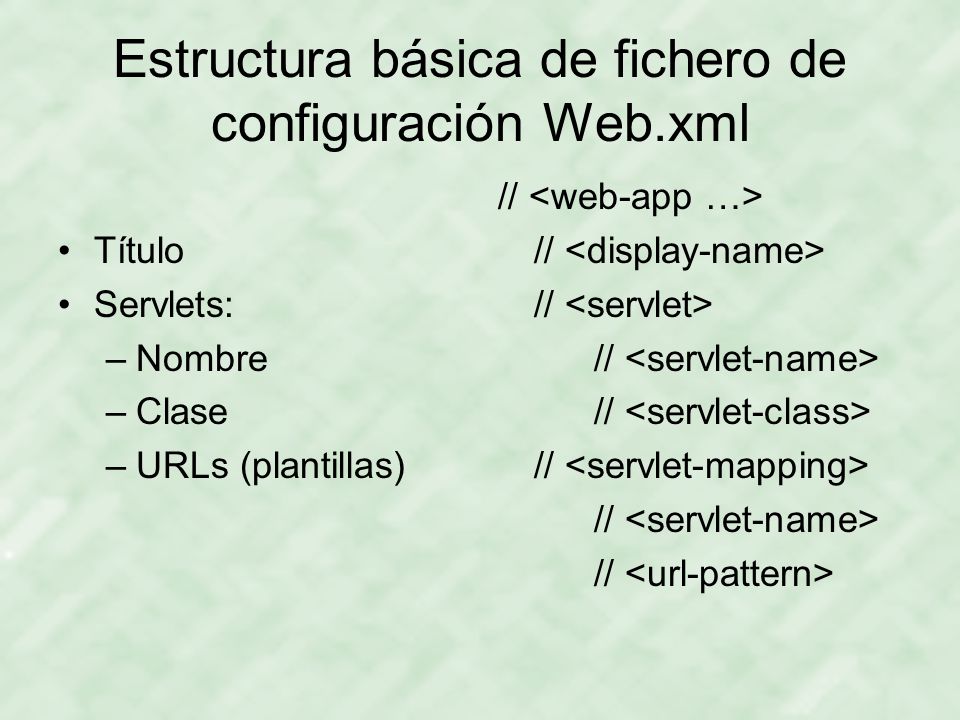 Estructura básica de fichero de configuración Web.xml

// <web-app …>

• Título // <display-name>
• Servlets: // <servlet>
– Nombre // <servlet-name>
– Clase // <servlet-class>
– URLs (plantillas) // <servlet-mapping>
// <servlet-name>
// <url-pattern>